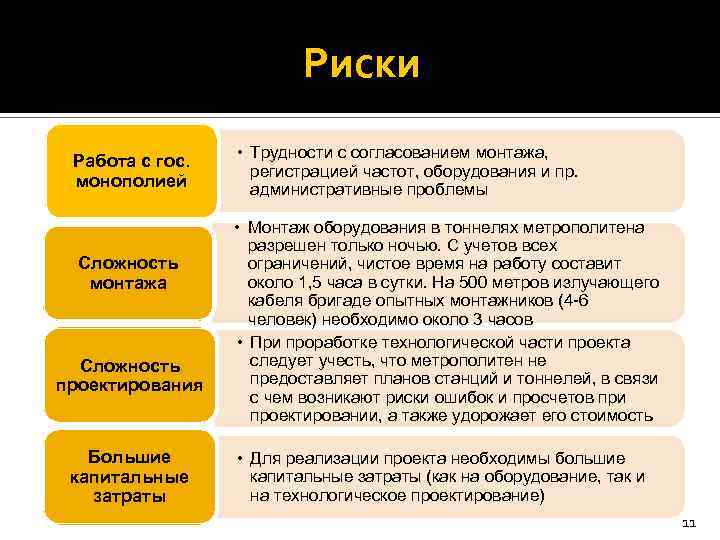 Риски

Работа с гос. монополией

• Трудности с согласованием монтажа, регистрацией частот, оборудования и пр. административные проблемы

Сложность монтажа

• Монтаж оборудования в тоннелях метрополитена разрешен только ночью. С учетов всех ограничений, чистое время на работу составит около 1,5 часа в сутки. На 500 метров излучающего кабеля бригаде опытных монтажников (4-6 человек) необходимо около 3 часов

Сложность проектирования

• При проработке технологической части проекта следует учесть, что метрополитен не предоставляет планов станций и тоннелей, в связи с чем возникают риски ошибок и просчетов при проектировании, а также удорожает его стоимость

Большие капитальные затраты

• Для реализации проекта необходимы большие капитальные затраты (как на оборудование, так и на технологическое проектирование)

11